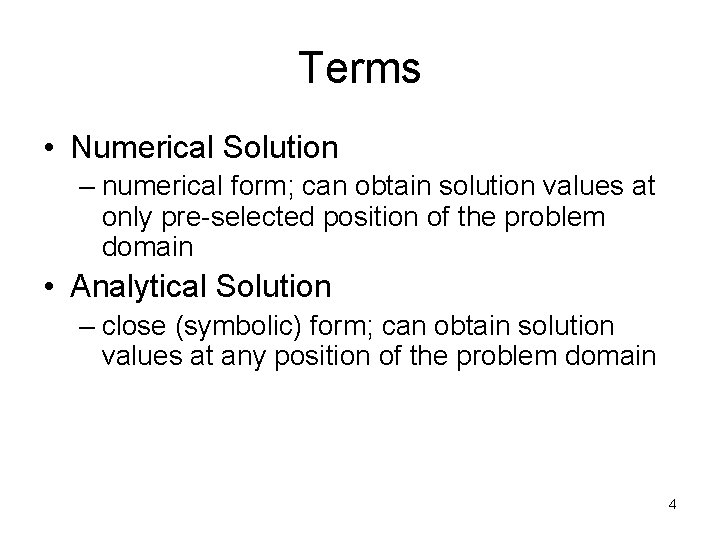 Terms

• Numerical Solution
– numerical form; can obtain solution values at only pre-selected position of the problem domain

• Analytical Solution
– close (symbolic) form; can obtain solution values at any position of the problem domain

4